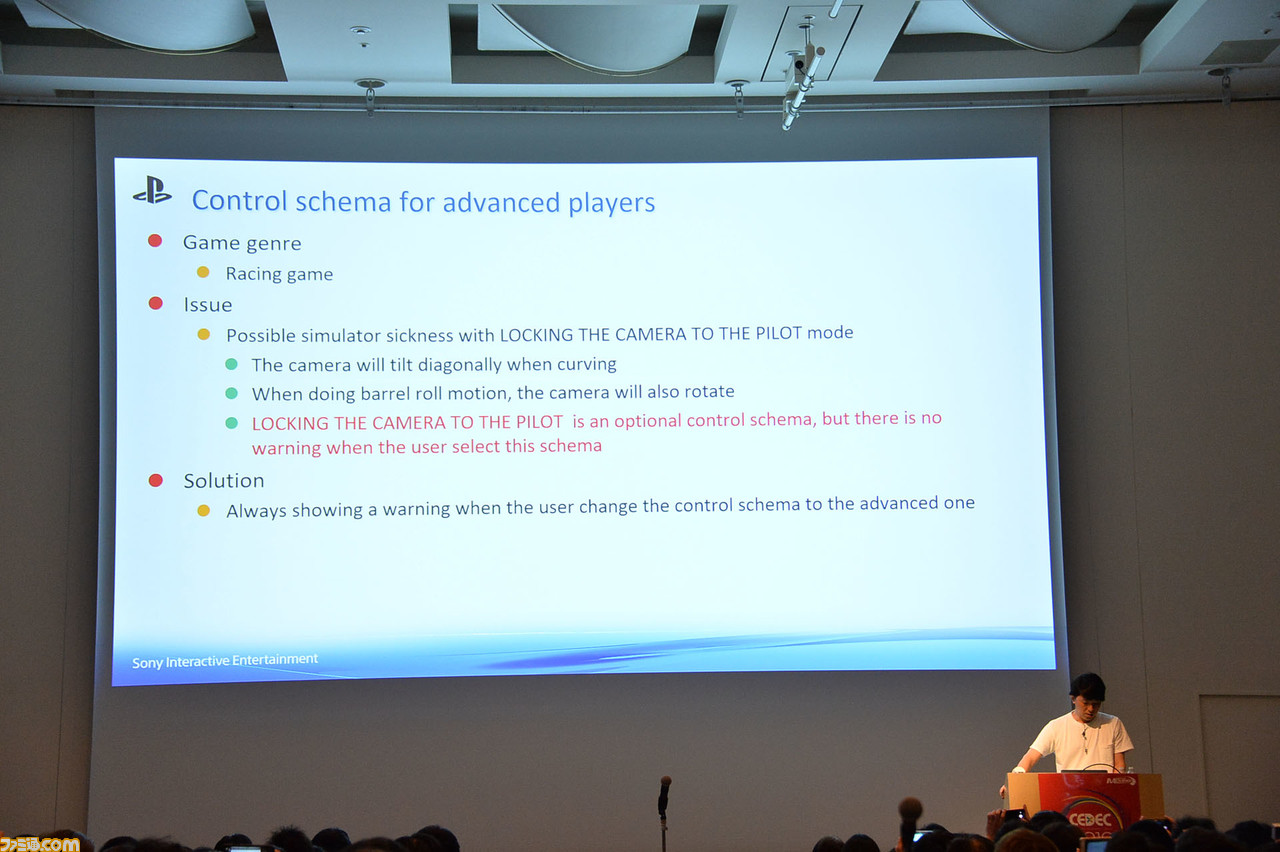 Control schema for advanced players

Game genre

Racing game

Issue

Possible simulator sickness with LOCKING THE CAMERA TO THE PILOT mode

The camera will tilt diagonally when curving

When doing barrel roll motion, the camera will also rotate

LOCKING THE CAMERA TO THE PILOT is an optional control schema, but there is no warning when the user select this schema

Solution

Always showing a warning when the user change the control schema to the advanced one

Sony Interactive Entertainment

CEDEC

ファミ通.com